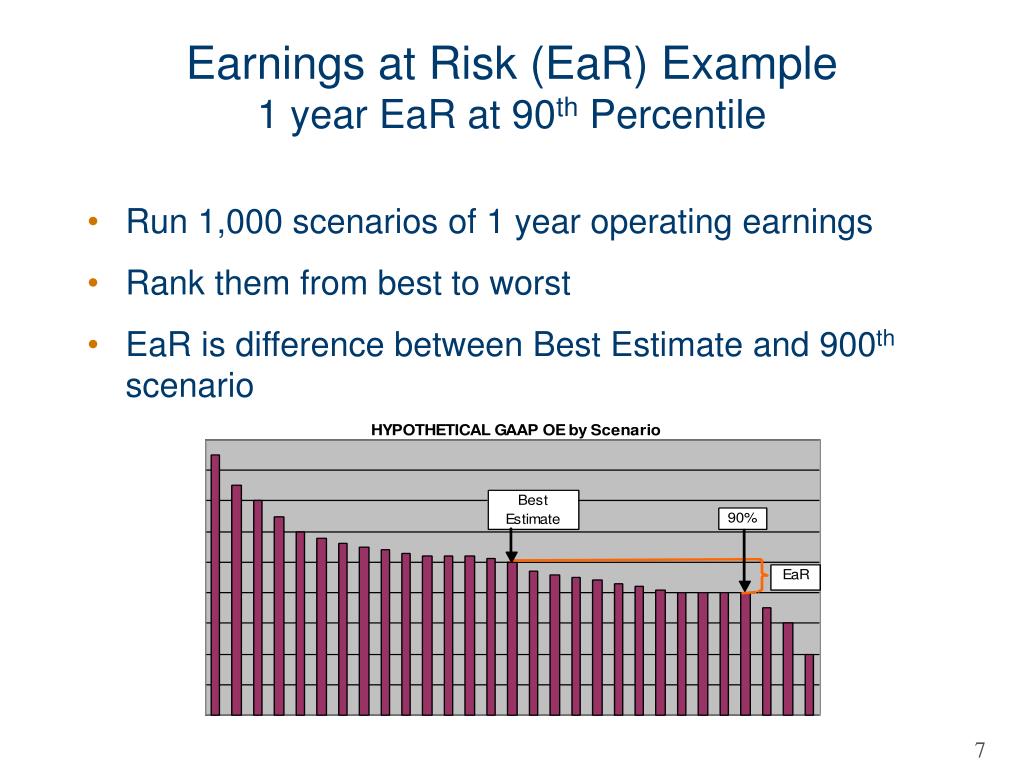 Earnings at Risk (EaR) Example
1 year EaR at 90$^{th}$ Percentile

• Run 1,000 scenarios of 1 year operating earnings
• Rank them from best to worst
• EaR is difference between Best Estimate and 900$^{th}$ scenario

HYPOTHETICAL GAAP OE by Scenario

Best Estimate

90%

EaR

7